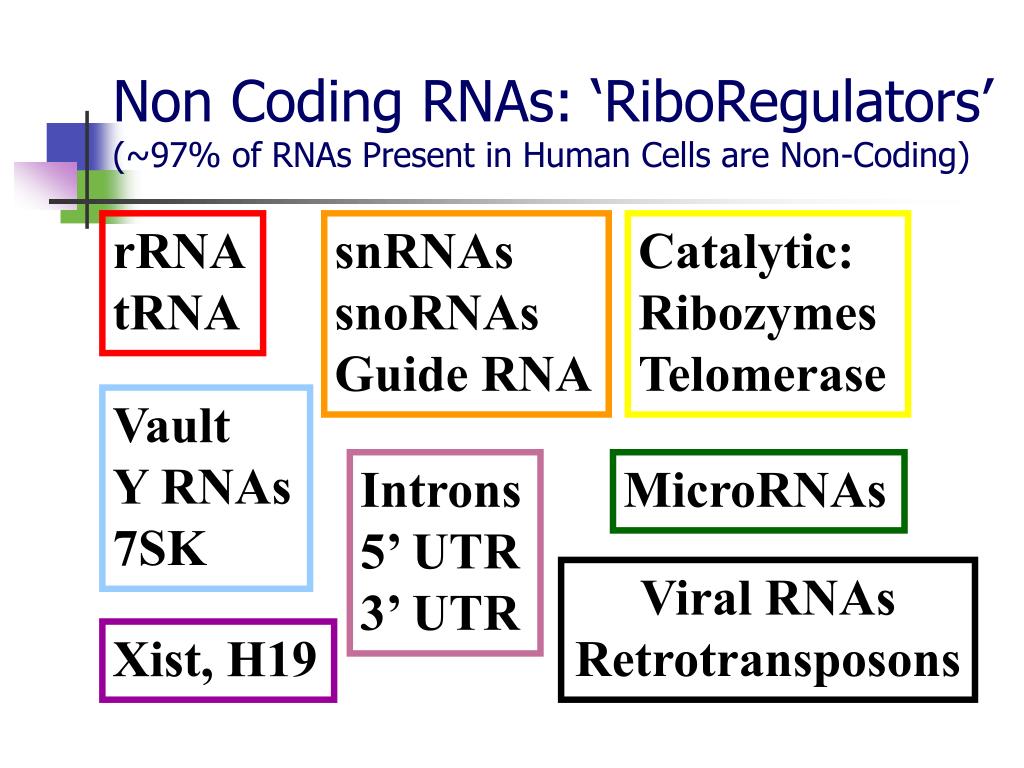 Non Coding RNAs: ‘RiboRegulators’
(~97% of RNAs Present in Human Cells are Non-Coding)

rRNA
tRNA

snRNAs
snoRNAs
Guide RNA

Catalytic:
Ribozymes
Telomerase

Vault
Y RNAs
7SK

Introns
5’ UTR
3’ UTR

MicroRNAs

Viral RNAs
Retrotransposons

Xist, H19